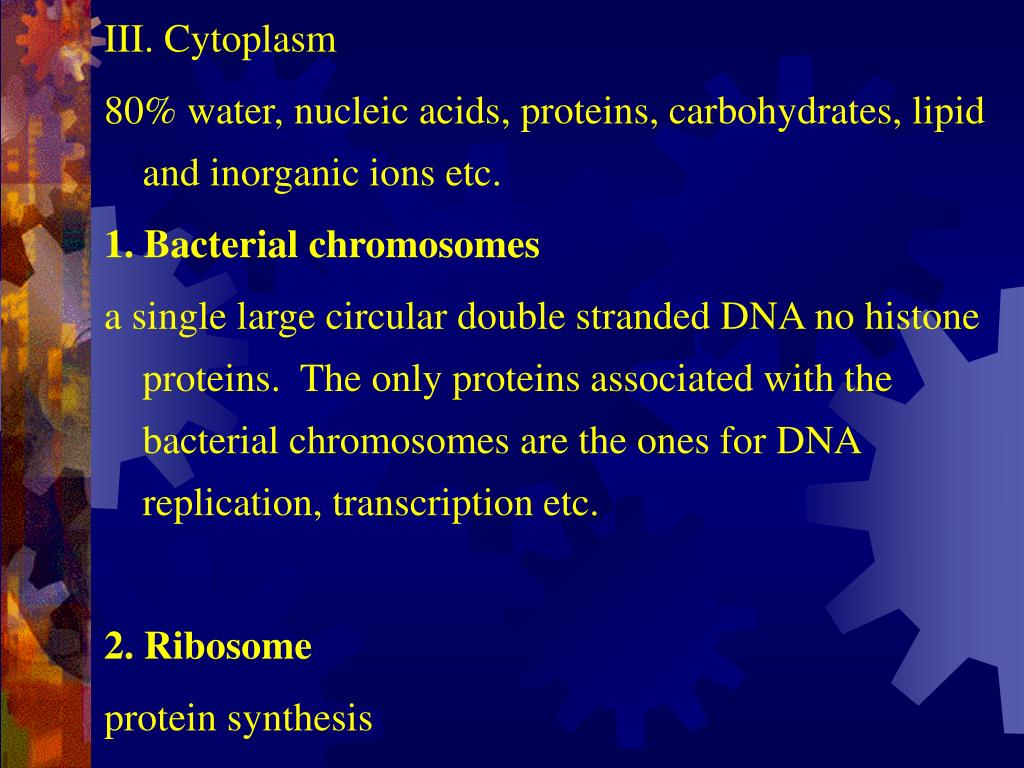 III. Cytoplasm

80% water, nucleic acids, proteins, carbohydrates, lipid and inorganic ions etc.

1. Bacterial chromosomes

a single large circular double stranded DNA no histone proteins. The only proteins associated with the bacterial chromosomes are the ones for DNA replication, transcription etc.

2. Ribosome

protein synthesis